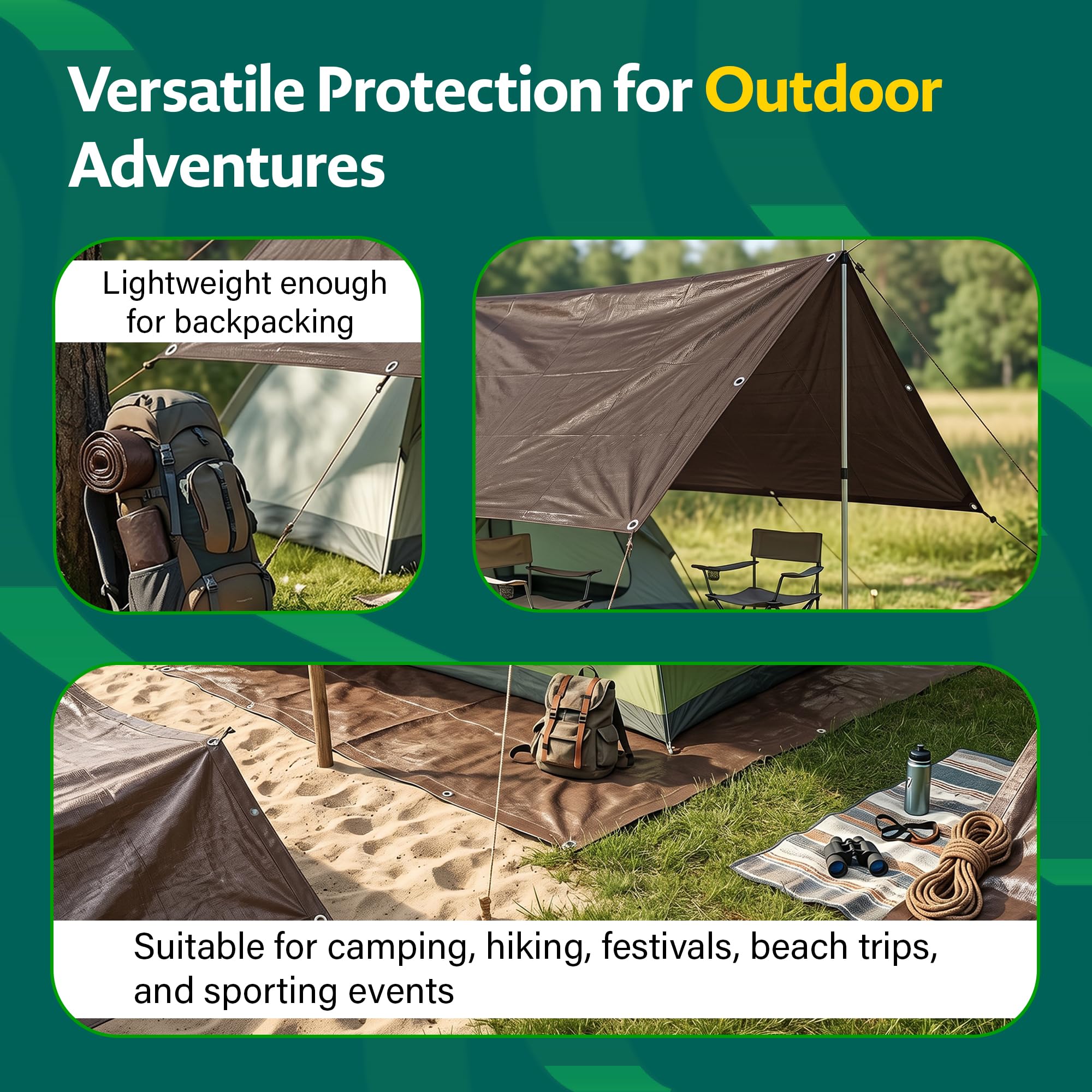 Versatile Protection for Outdoor Adventures

Lightweight enough for backpacking

Suitable for camping, hiking, festivals, beach trips, and sporting events